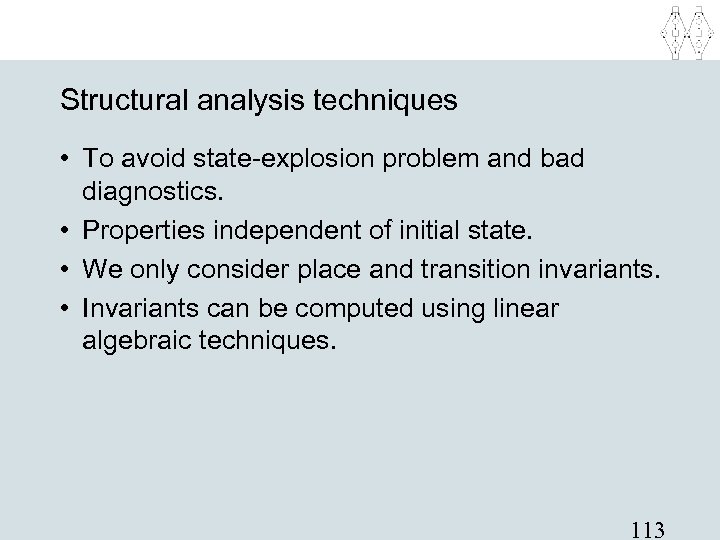 Structural analysis techniques

• To avoid state-explosion problem and bad diagnostics.

• Properties independent of initial state.

• We only consider place and transition invariants.

• Invariants can be computed using linear algebraic techniques.

113